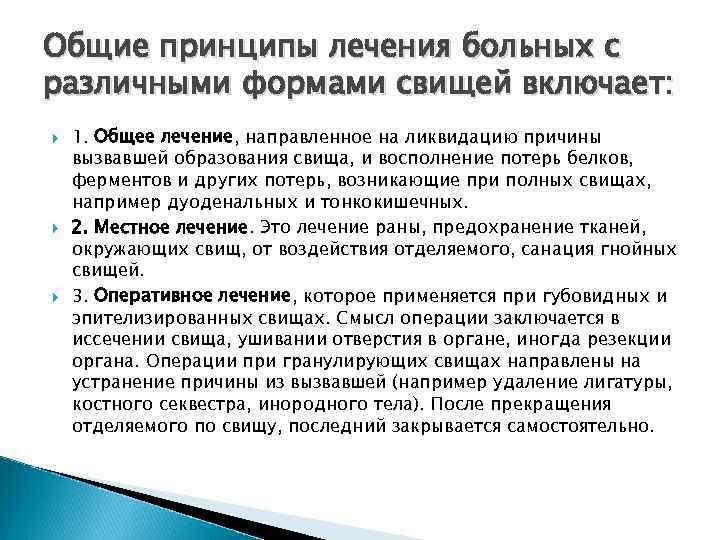 Общие принципы лечения больных с различными формами свищей включает:

1. Общее лечение, направленное на ликвидацию причины вызвавшей образования свища, и восполнение потерь белков, ферментов и других потерь, возникающие при полных свищах, например дуоденальных и тонкокишечных.

2. Местное лечение. Это лечение раны, предохранение тканей, окружающих свищ, от воздействия отделяемого, санация гнойных свищей.

3. Оперативное лечение, которое применяется при губовидных и эпителизированных свищах. Смысл операции заключается в иссечении свища, ушивании отверстия в органе, иногда резекции органа. Операции при гранулирующих свищах направлены на устранение причины из вызвавшей (например удаление лигатуры, костного секвестра, инородного тела). После прекращения отделяемого по свищу, последний закрывается самостоятельно.